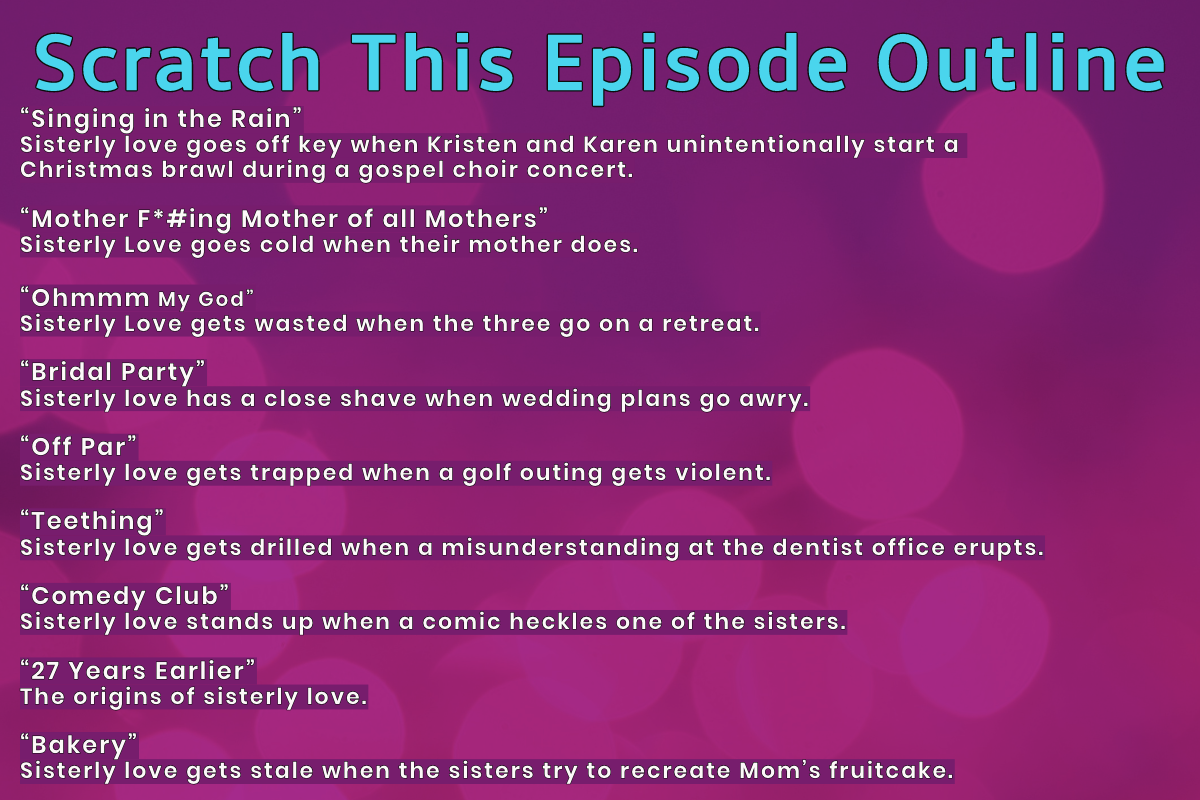 Scratch This Episode Outline

“Singing in the Rain”
Sisterly love goes off key when Kristen and Karen unintentionally start a Christmas brawl during a gospel choir concert.

“Mother F*#ing Mother of all Mothers”
Sisterly Love goes cold when their mother does.

“Ohmmm My God”
Sisterly Love gets wasted when the three go on a retreat.

“Bridal Party”
Sisterly love has a close shave when wedding plans go awry.

“Off Par”
Sisterly love gets trapped when a golf outing gets violent.

“Teething”
Sisterly love gets drilled when a misunderstanding at the dentist office erupts.

“Comedy Club”
Sisterly love stands up when a comic heckles one of the sisters.

“27 Years Earlier”
The origins of sisterly love.

“Bakery”
Sisterly love gets stale when the sisters try to recreate Mom’s fruitcake.